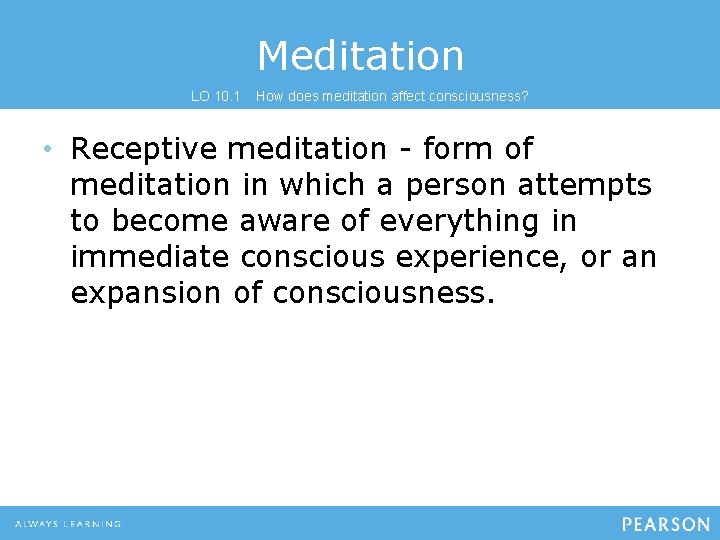 Meditation

LO 10.1 How does meditation affect consciousness?

• Receptive meditation - form of meditation in which a person attempts to become aware of everything in immediate conscious experience, or an expansion of consciousness.

ALWAYS LEARNING

PEARSON